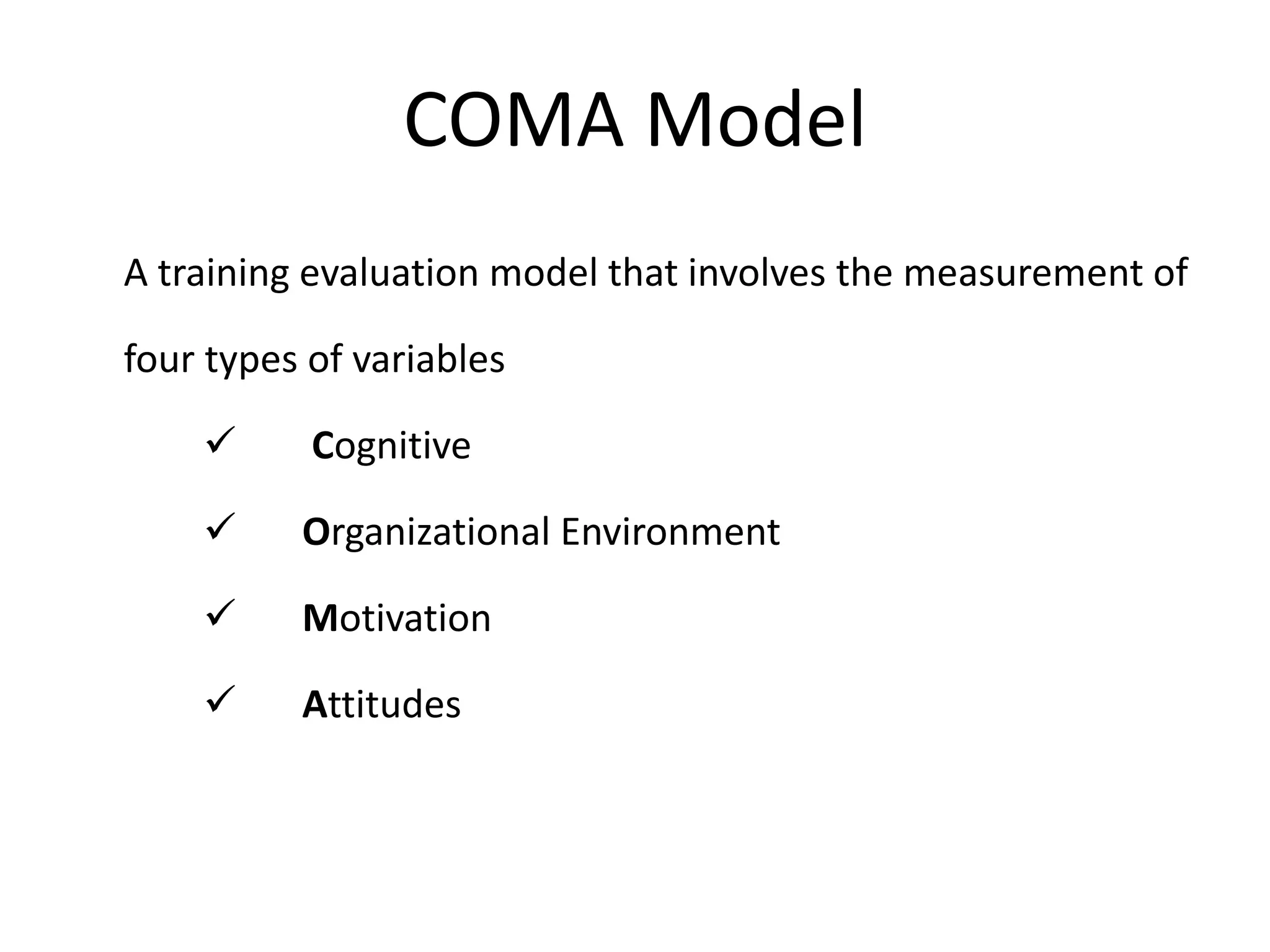 COMA Model

A training evaluation model that involves the measurement of four types of variables

✓ Cognitive

✓ Organizational Environment

✓ Motivation

✓ Attitudes